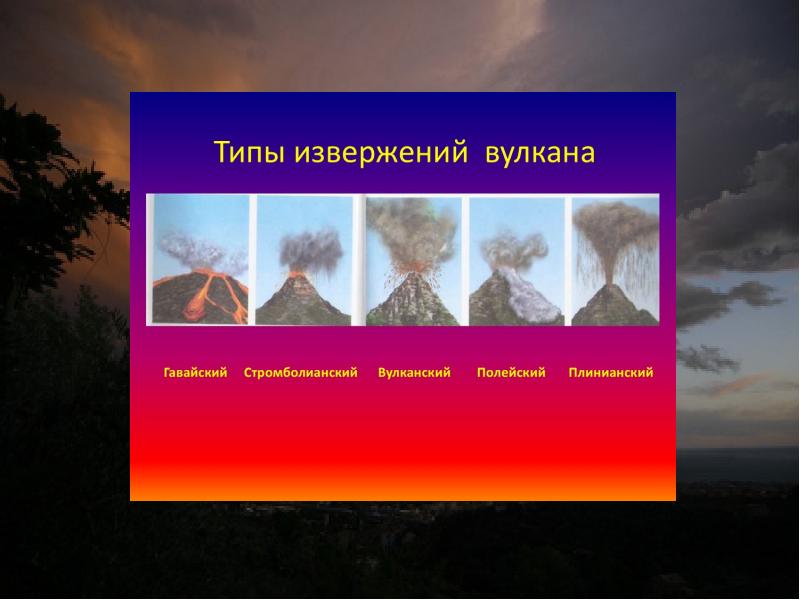 Типы извержений вулкана

Гавайский Стромболианский Вулканский Полейский Плинианский